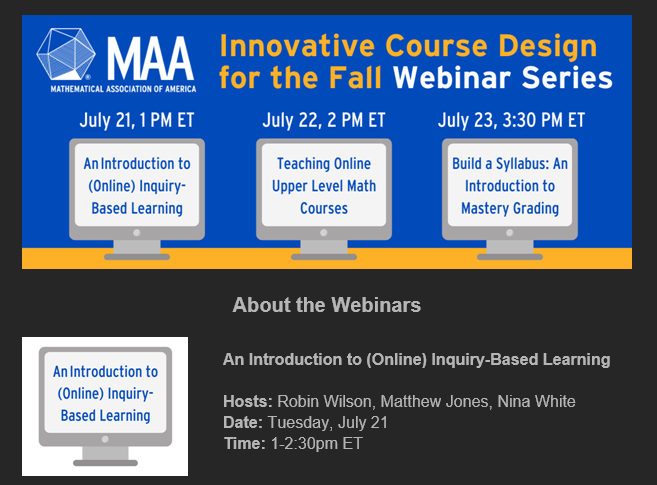 MAA
MATHEMATICAL ASSOCIATION OF AMERICA

Innovative Course Design for the Fall Webinar Series

July 21, 1 PM ET

An Introduction to (Online) Inquiry-Based Learning

July 22, 2 PM ET

Teaching Online Upper Level Math Courses

July 23, 3:30 PM ET

Build a Syllabus: An Introduction to Mastery Grading

About the Webinars

An Introduction to (Online) Inquiry-Based Learning

An Introduction to (Online) Inquiry-Based Learning

Hosts: Robin Wilson, Matthew Jones, Nina White
Date: Tuesday, July 21
Time: 1-2:30pm ET